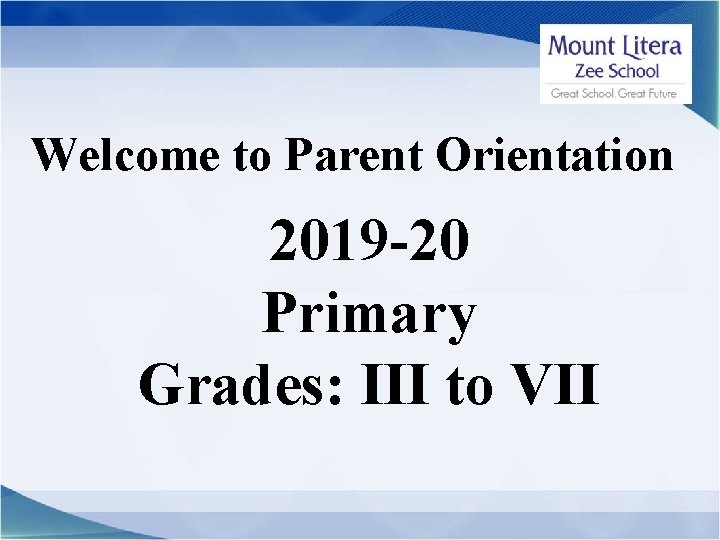 Mount Litera
Zee School
Great School. Great Future

Welcome to Parent Orientation

2019-20
Primary
Grades: III to VII